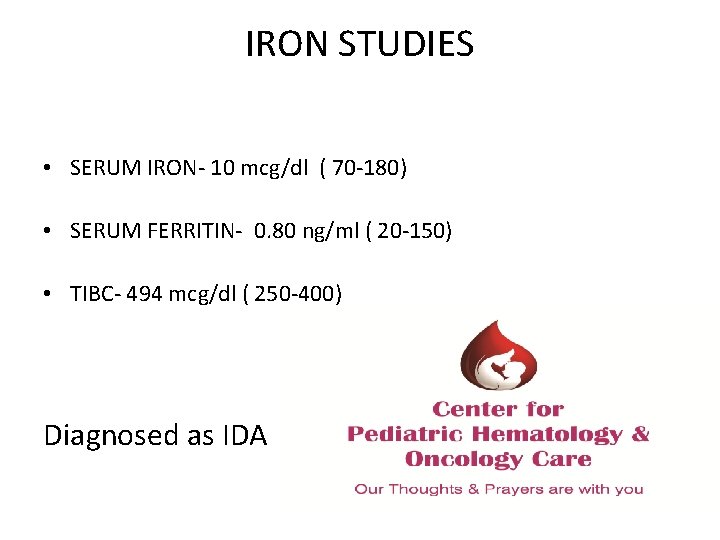 IRON STUDIES

• SERUM IRON- 10 mcg/dl ( 70-180)

• SERUM FERRITIN- 0.80 ng/ml ( 20-150)

• TIBC- 494 mcg/dl ( 250-400)

Diagnosed as IDA

Center for
Pediatric Hematology &
Oncology Care

Our Thoughts & Prayers are with you